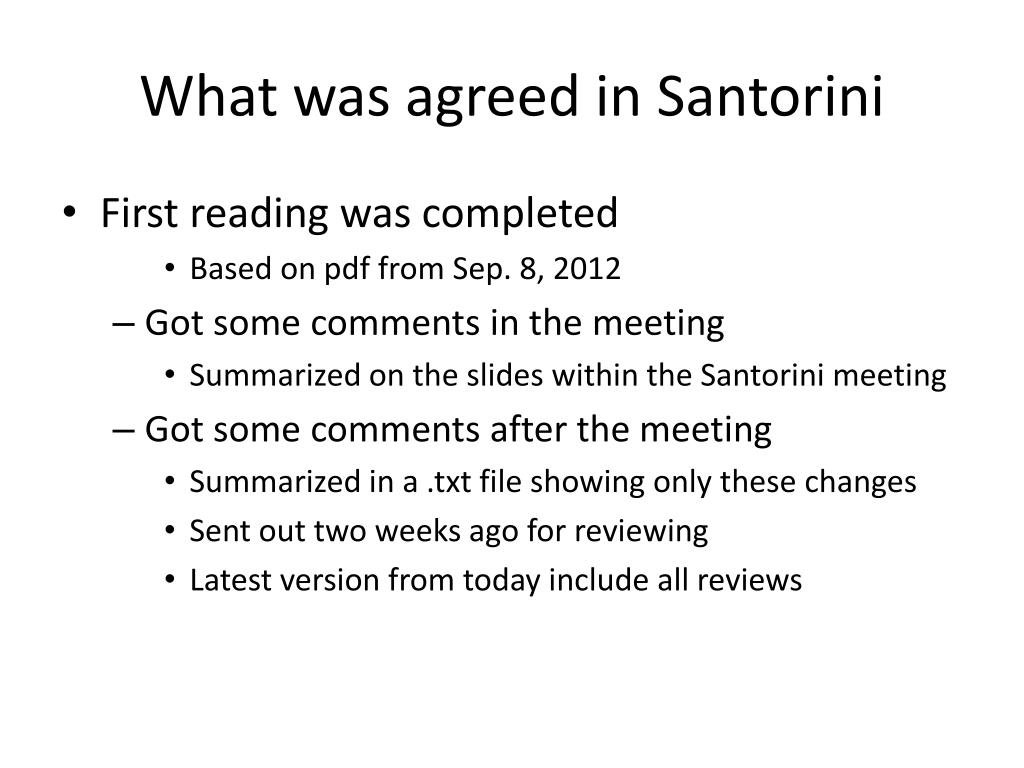 What was agreed in Santorini

• First reading was completed
  • Based on pdf from Sep. 8, 2012
– Got some comments in the meeting
  • Summarized on the slides within the Santorini meeting
– Got some comments after the meeting
  • Summarized in a .txt file showing only these changes
  • Sent out two weeks ago for reviewing
  • Latest version from today include all reviews